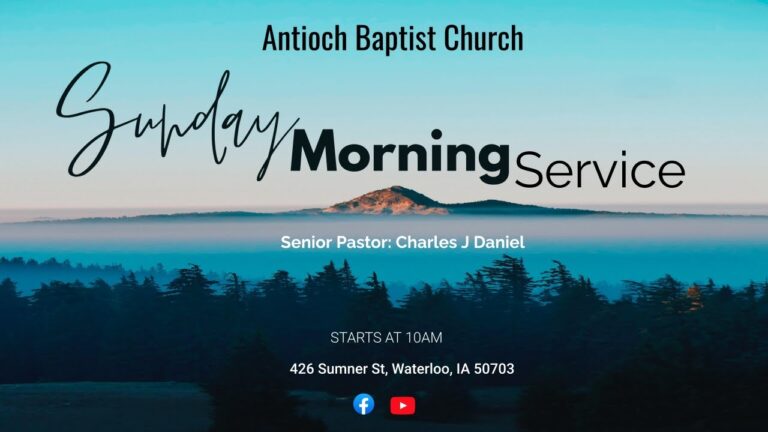 Antioch Baptist Church

Sunday Morning Service

Senior Pastor: Charles J Daniel

STARTS AT 10AM

426 Sumner St, Waterloo, IA 50703